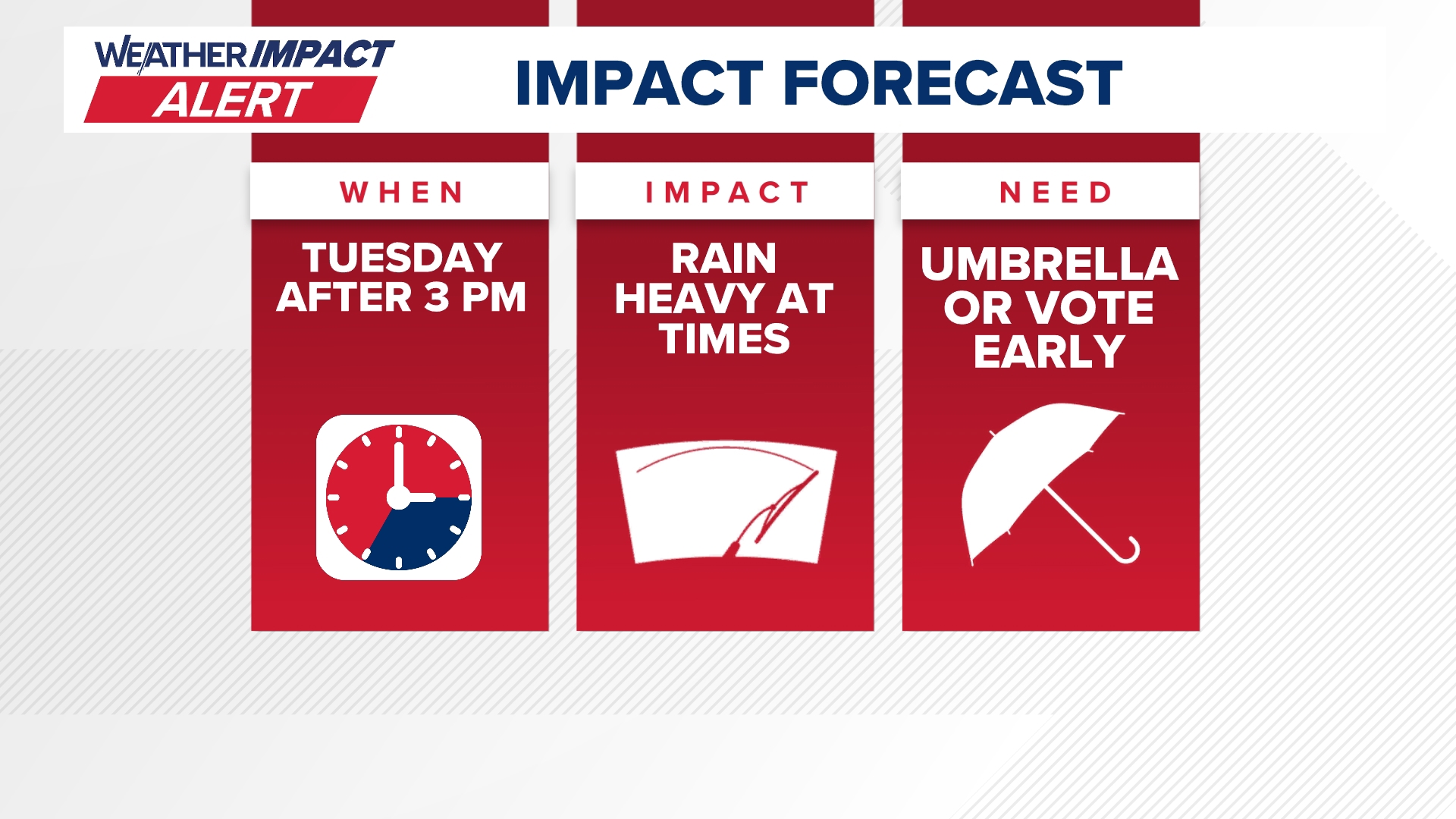 WEATHER IMPACT ALERT

IMPACT FORECAST

WHEN

TUESDAY AFTER 3 PM

IMPACT

RAIN HEAVY AT TIMES

NEED

UMBRELLA OR VOTE EARLY